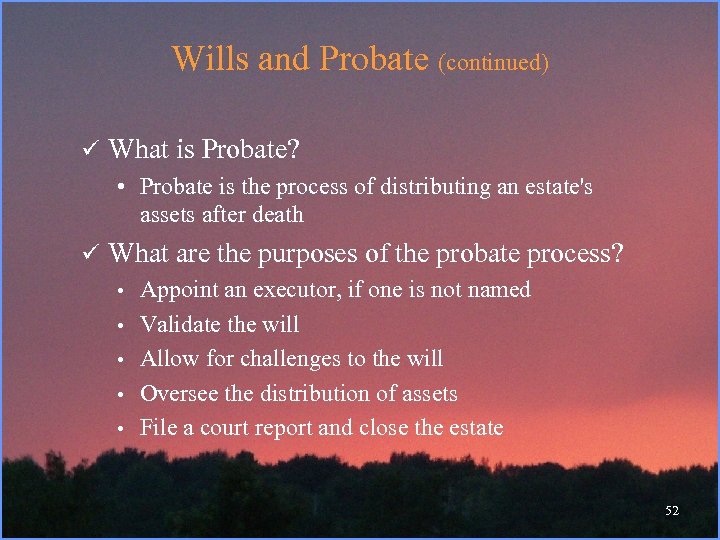 Wills and Probate (continued)

✓ What is Probate?

• Probate is the process of distributing an estate's assets after death

✓ What are the purposes of the probate process?

• Appoint an executor, if one is not named
• Validate the will
• Allow for challenges to the will
• Oversee the distribution of assets
• File a court report and close the estate

52